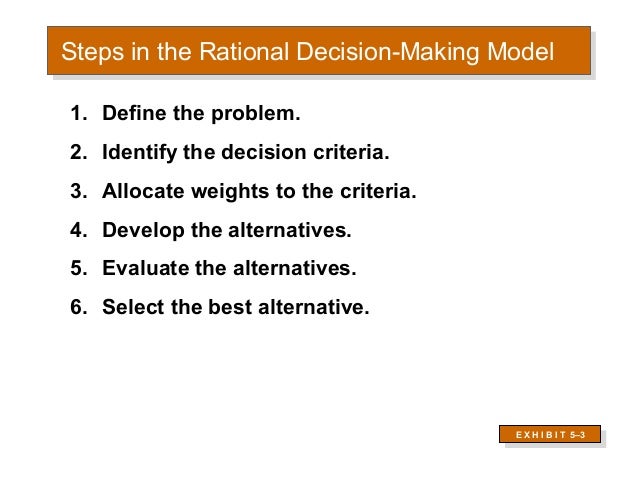 Steps in the Rational Decision-Making Model

1. Define the problem.

2. Identify the decision criteria.

3. Allocate weights to the criteria.

4. Develop the alternatives.

5. Evaluate the alternatives.

6. Select the best alternative.

EXHIBIT 5–3